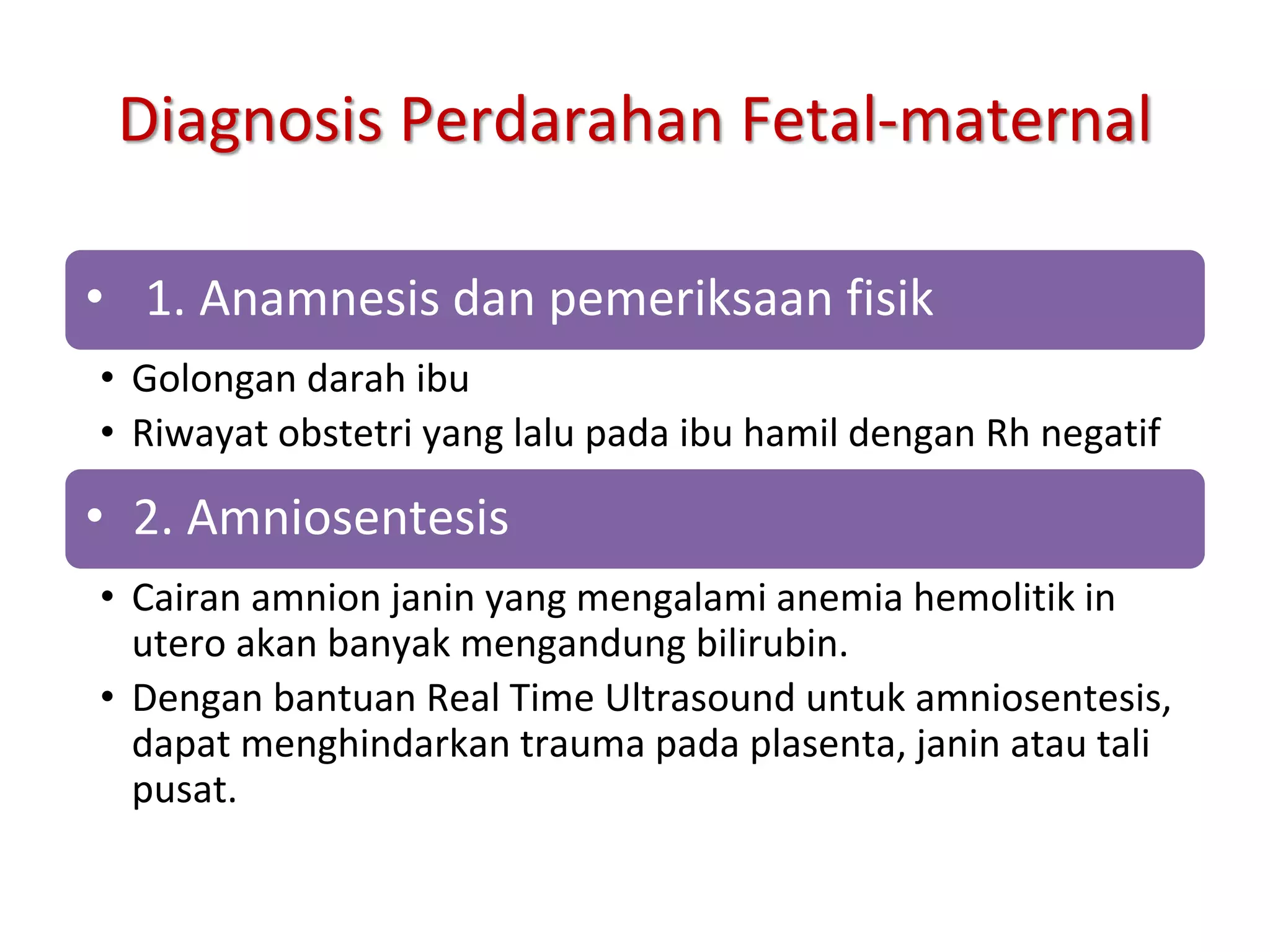 Diagnosis Perdarahan Fetal-maternal

• 1. Anamnesis dan pemeriksaan fisik

• Golongan darah ibu
• Riwayat obstetri yang lalu pada ibu hamil dengan Rh negatif

• 2. Amniosentesis

• Cairan amnion janin yang mengalami anemia hemolitik in utero akan banyak mengandung bilirubin.
• Dengan bantuan Real Time Ultrasound untuk amniosentesis, dapat menghindarkan trauma pada plasenta, janin atau tali pusat.